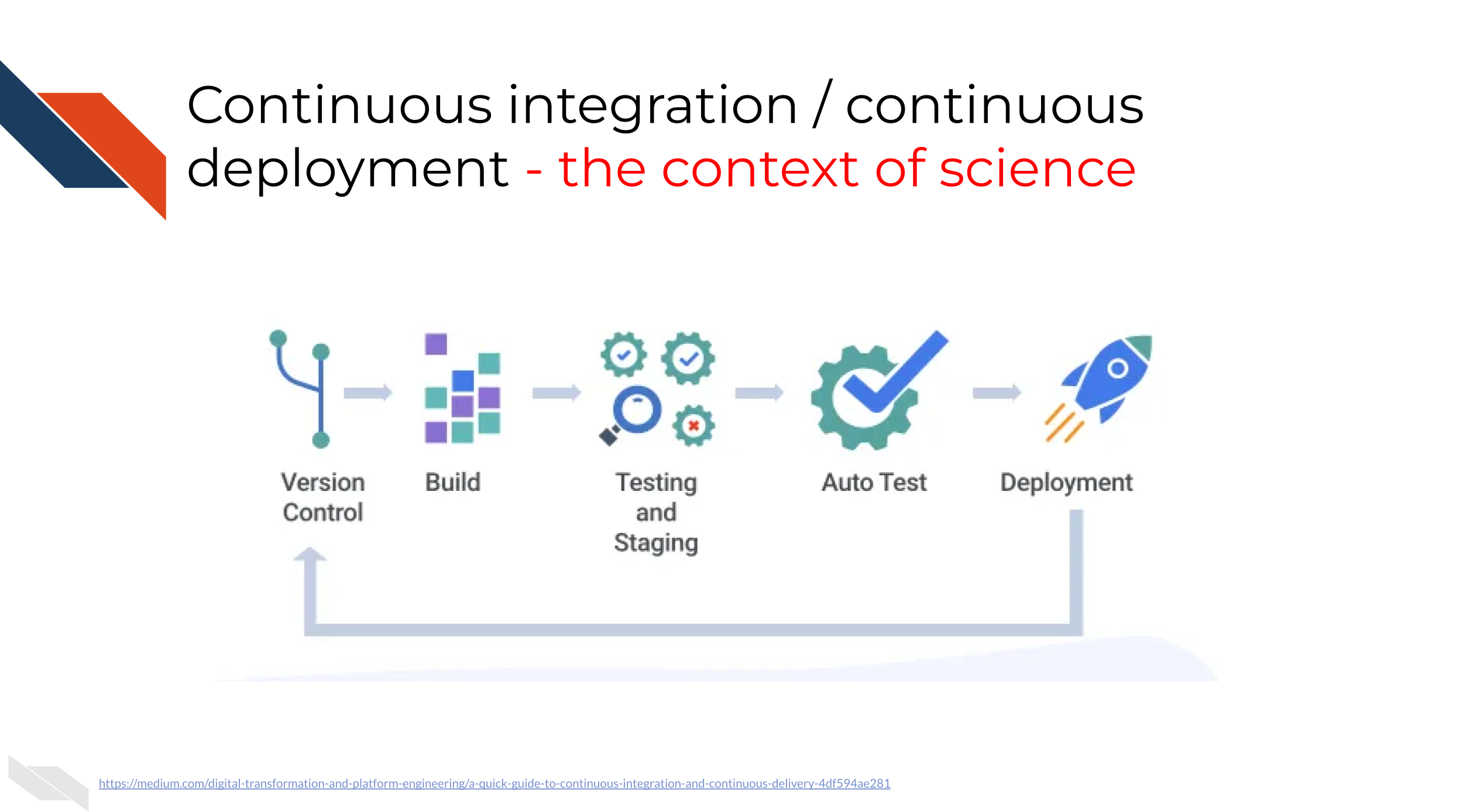 Continuous integration / continuous deployment - the context of science

Version Control

Build

Testing and Staging

Auto Test

Deployment

https://medium.com/digital-transformation-and-platform-engineering/a-quick-guide-to-continuous-integration-and-continuous-delivery-4df594ae281